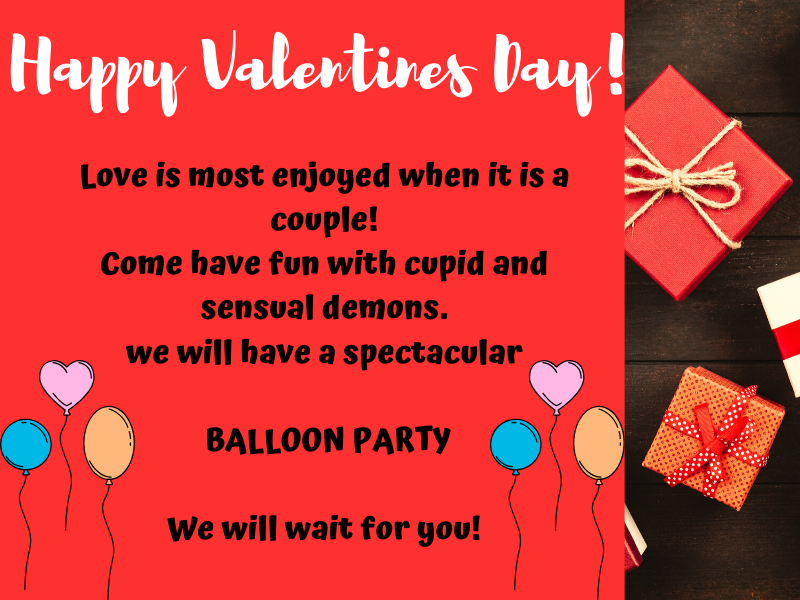 Happy Valentines Day!

Love is most enjoyed when it is a couple!
Come have fun with cupid and sensual demons.
we will have a spectacular

BALLOON PARTY

We will wait for you!